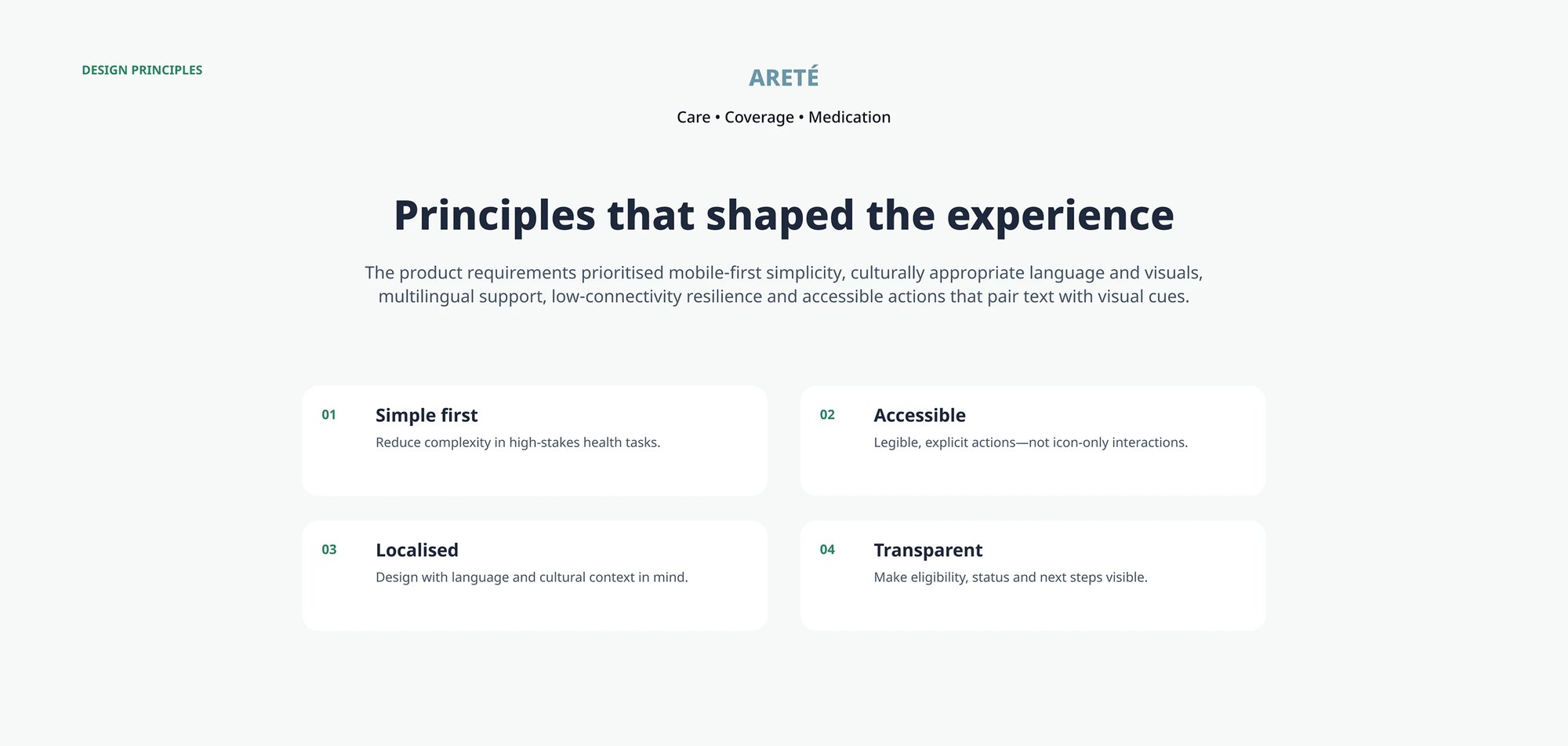 DESIGN PRINCIPLES

ARETÉ

Care • Coverage • Medication

Principles that shaped the experience

The product requirements prioritised mobile-first simplicity, culturally appropriate language and visuals, multilingual support, low-connectivity resilience and accessible actions that pair text with visual cues.

01 Simple first
Reduce complexity in high-stakes health tasks.

02 Accessible
Legible, explicit actions—not icon-only interactions.

03 Localised
Design with language and cultural context in mind.

04 Transparent
Make eligibility, status and next steps visible.